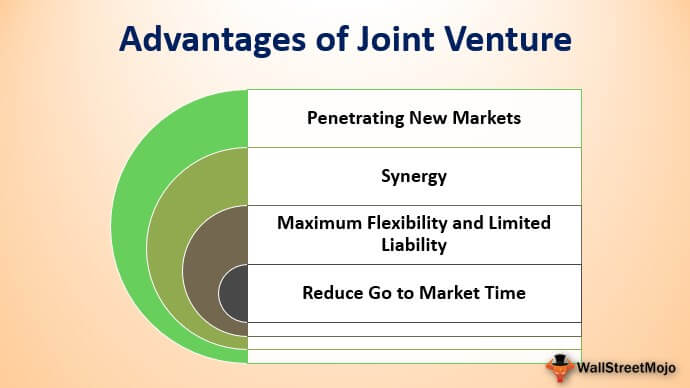 Advantages of Joint Venture

Penetrating New Markets

Synergy

Maximum Flexibility and Limited Liability

Reduce Go to Market Time

WallStreetMojo